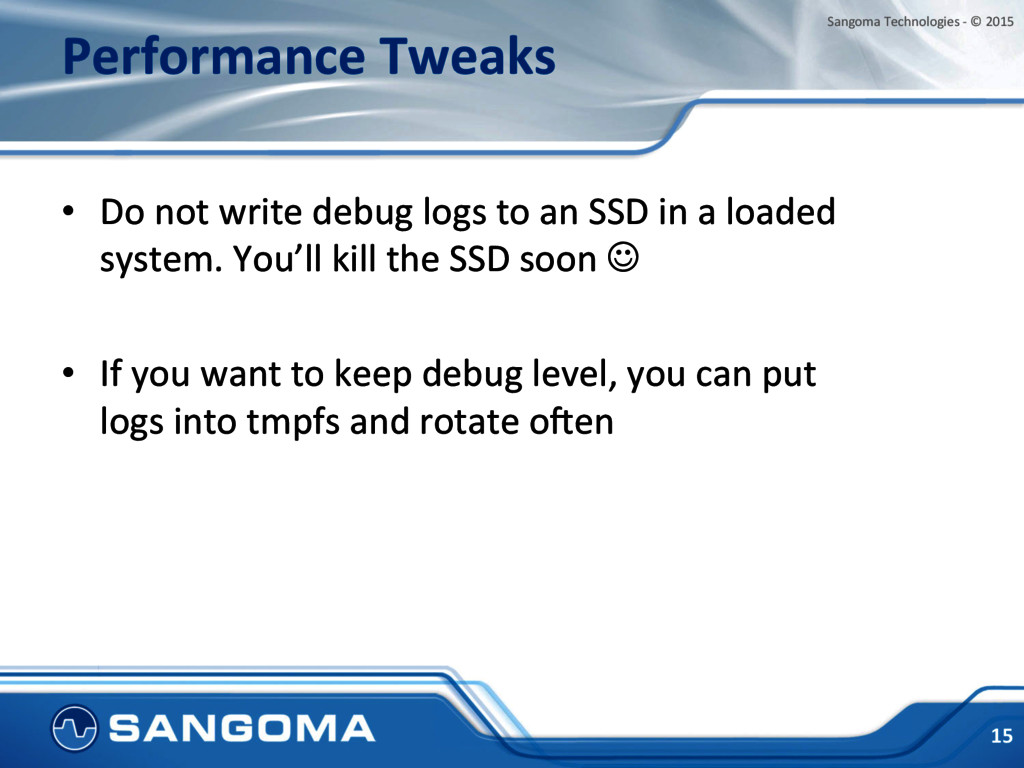 Sangoma Technologies - © 2015

Performance Tweaks

• Do not write debug logs to an SSD in a loaded system. You'll kill the SSD soon ☺

• If you want to keep debug level, you can put logs into tmpfs and rotate often

SANGOMA

15